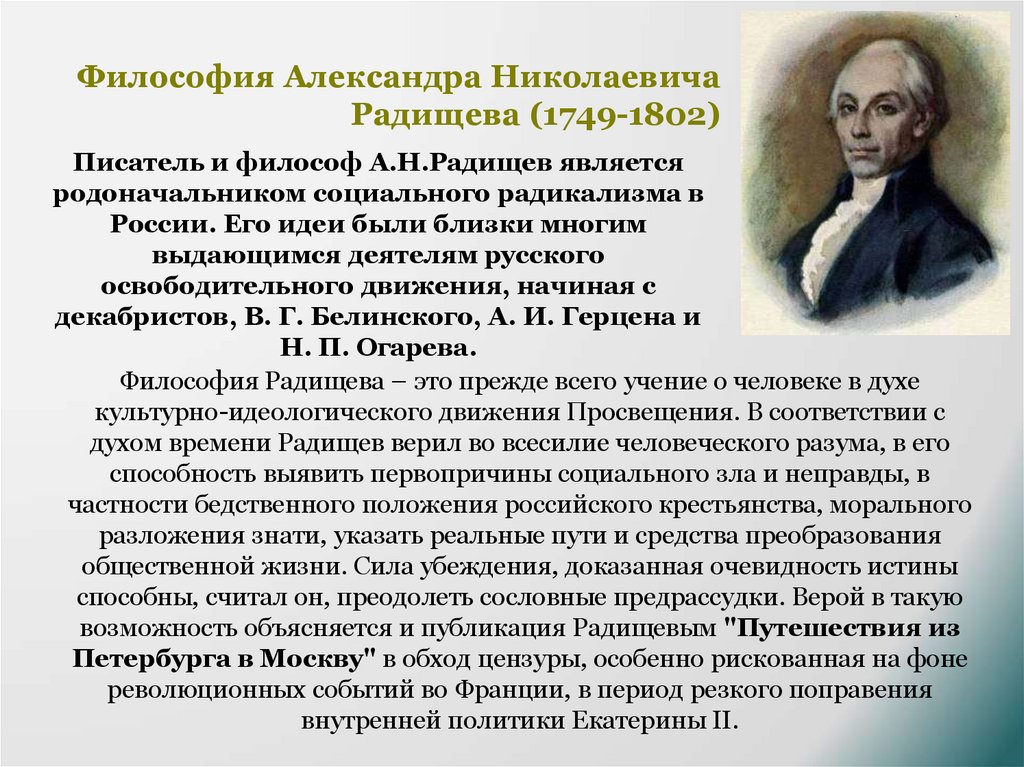 Философия Александра Николаевича Радищева (1749-1802)

Писатель и философ А.Н.Радищев является родоначальником социального радикализма в России. Его идеи были близки многим выдающимся деятелям русского освободительного движения, начиная с декабристов, В. Г. Белинского, А. И. Герцена и Н. П. Огарева.

Философия Радищева – это прежде всего учение о человеке в духе культурно-идеологического движения Просвещения. В соответствии с духом времени Радищев верил во всесилие человеческого разума, в его способность выявить первопричины социального зла и неправды, в частности бедственного положения российского крестьянства, морального разложения знати, указать реальные пути и средства преобразования общественной жизни. Сила убеждения, доказанная очевидность истины способны, считал он, преодолеть сословные предрассудки. Верой в такую возможность объясняется и публикация Радищевым "Путешествия из Петербурга в Москву" в обход цензуры, особенно рискованная на фоне революционных событий во Франции, в период резкого поправения внутренней политики Екатерины II.